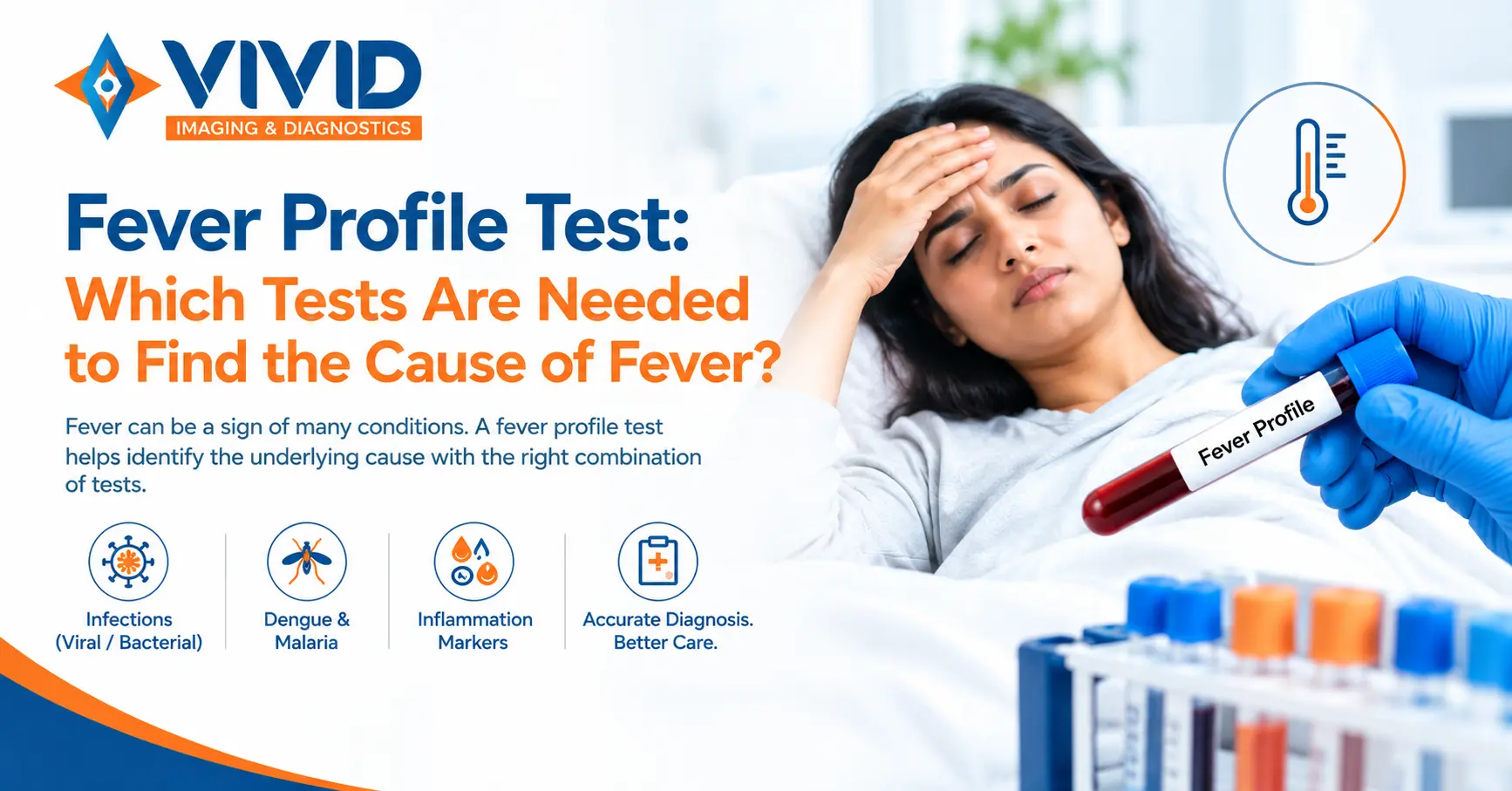 VIVID
IMAGING & DIAGNOSTICS

Fever Profile Test:
Which Tests Are Needed to Find the Cause of Fever?

Fever can be a sign of many conditions. A fever profile test helps identify the underlying cause with the right combination of tests.

Infections (Viral / Bacterial)

Dengue & Malaria

Inflammation Markers

Accurate Diagnosis. Better Care.

Fever Profile